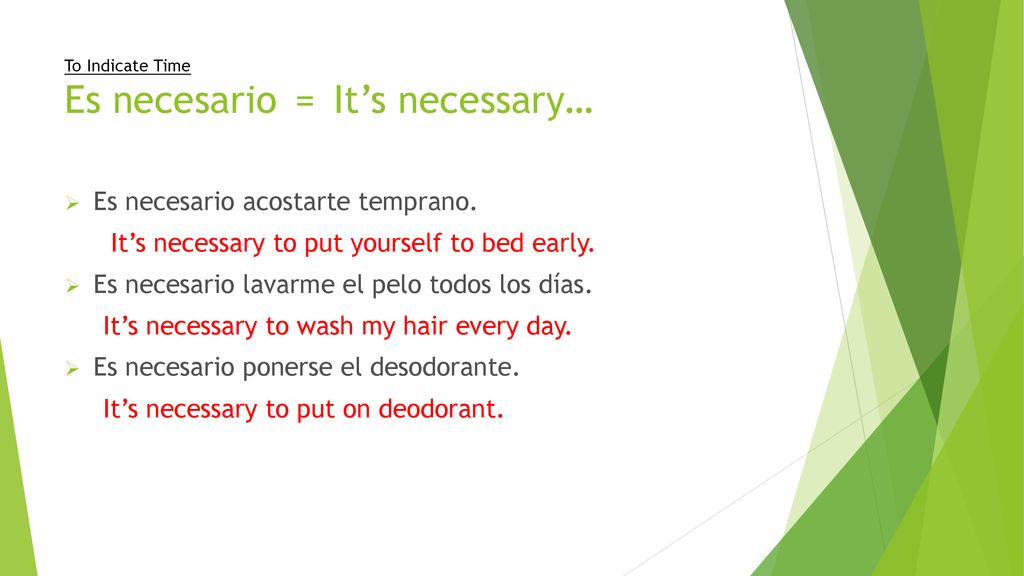 To Indicate Time
Es necesario = It’s necessary…

Es necesario acostarte temprano.
It’s necessary to put yourself to bed early.

Es necesario lavarme el pelo todos los días.
It’s necessary to wash my hair every day.

Es necesario ponerse el desodorante.
It’s necessary to put on deodorant.